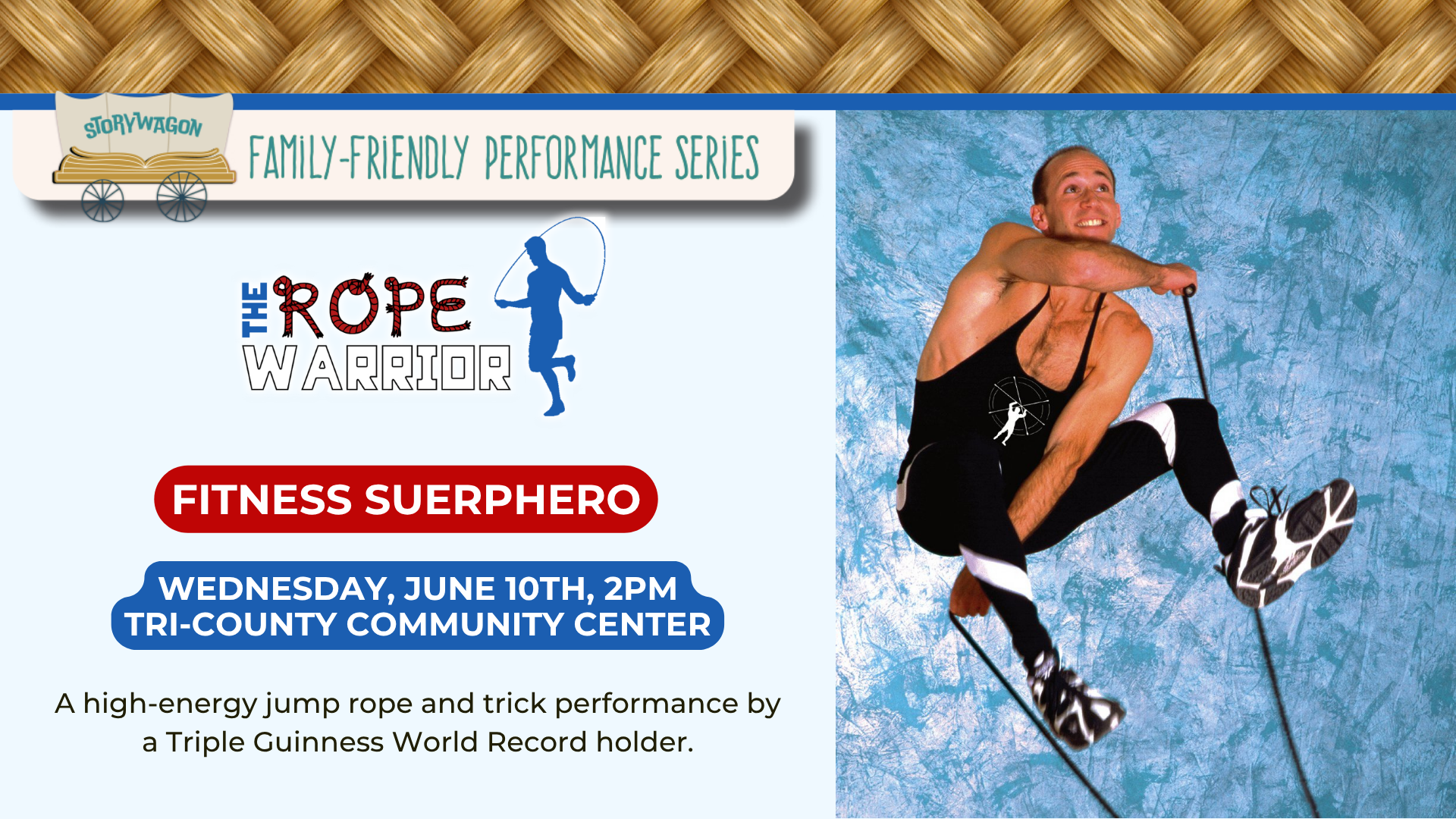 STORYWAGON

FAMILY-FRIENDLY PERFORMANCE SERIES

THE ROPE WARRIOR

FITNESS SUERPHERO

WEDNESDAY, JUNE 10TH, 2PM
TRI-COUNTY COMMUNITY CENTER

A high-energy jump rope and trick performance by a Triple Guinness World Record holder.